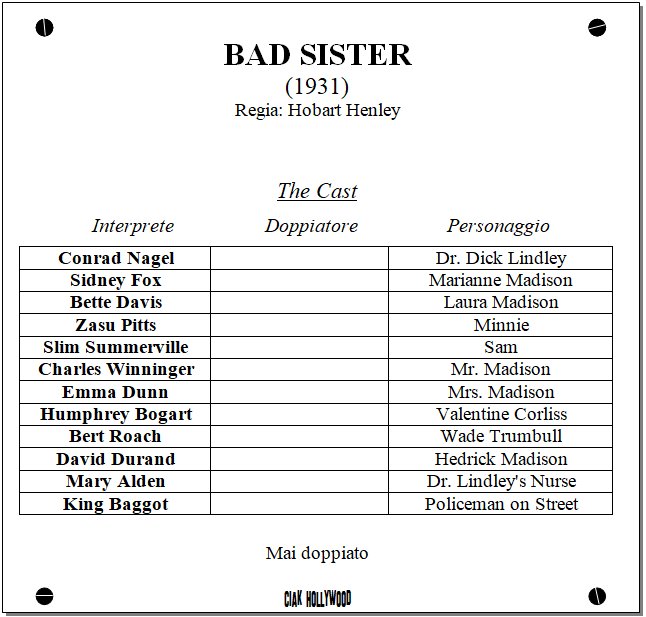 BAD SISTER
(1931)
Regia: Hobart Henley

The Cast

| Interprete | Doppiatore | Personaggio |
|---|---|---|
| Conrad Nagel | | Dr. Dick Lindley |
| Sidney Fox | | Marianne Madison |
| Bette Davis | | Laura Madison |
| Zasu Pitts | | Minnie |
| Slim Summerville | | Sam |
| Charles Winninger | | Mr. Madison |
| Emma Dunn | | Mrs. Madison |
| Humphrey Bogart | | Valentine Corliss |
| Bert Roach | | Wade Trumbull |
| David Durand | | Hedrick Madison |
| Mary Alden | | Dr. Lindley's Nurse |
| King Baggot | | Policeman on Street |

Mai doppiato

CIAK HOLLYWOOD